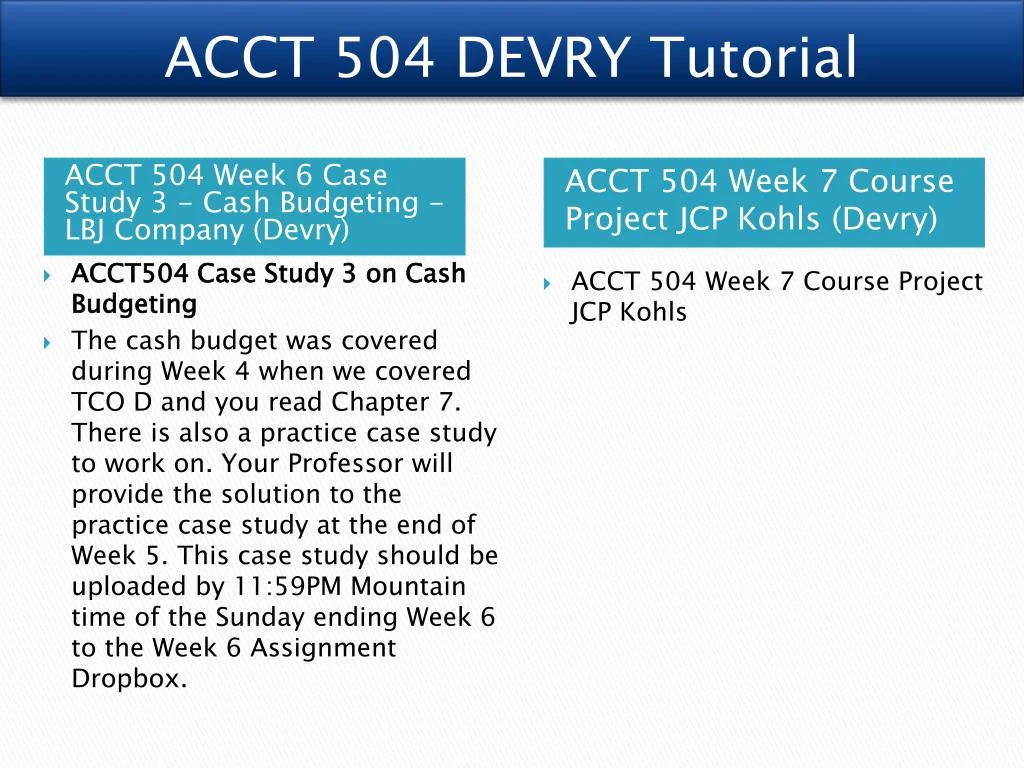 ACCT 504 DEVRY Tutorial

ACCT 504 Week 6 Case Study 3 - Cash Budgeting - LBJ Company (Devry)

ACCT504 Case Study 3 on Cash Budgeting

The cash budget was covered during Week 4 when we covered TCO D and you read Chapter 7. There is also a practice case study to work on. Your Professor will provide the solution to the practice case study at the end of Week 5. This case study should be uploaded by 11:59PM Mountain time of the Sunday ending Week 6 to the Week 6 Assignment Dropbox.

ACCT 504 Week 7 Course Project JCP Kohls (Devry)

ACCT 504 Week 7 Course Project JCP Kohls